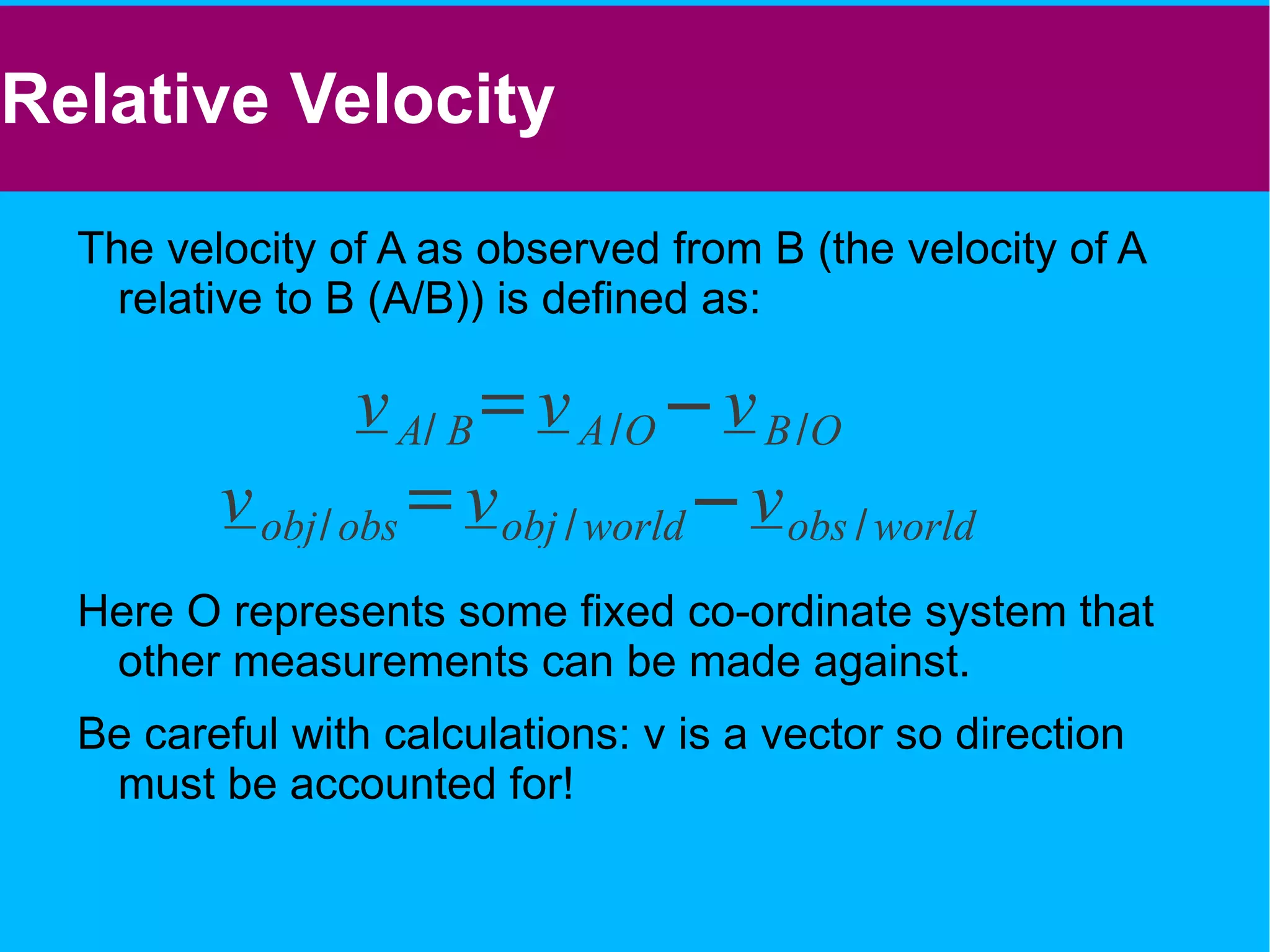 Relative Velocity

The velocity of A as observed from B (the velocity of A relative to B (A/B)) is defined as:

$\underline{v}_{A/B} = \underline{v}_{A/O} - \underline{v}_{B/O}$

$\underline{v}_{obj/obs} = \underline{v}_{obj/world} - \underline{v}_{obs/world}$

Here O represents some fixed co-ordinate system that other measurements can be made against.

Be careful with calculations: v is a vector so direction must be accounted for!